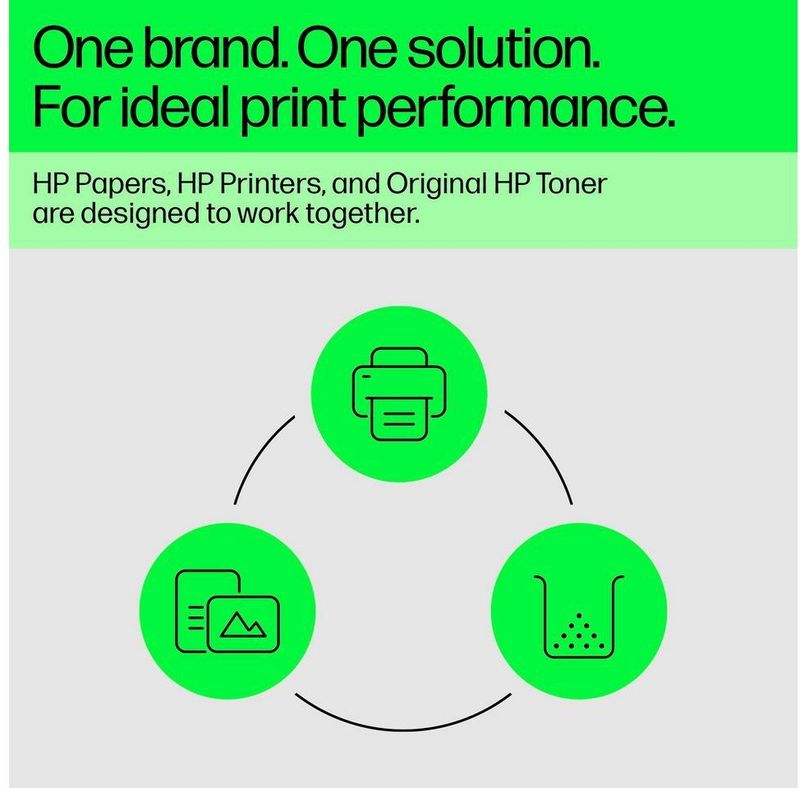 One brand. One solution.
For ideal print performance.

HP Papers, HP Printers, and Original HP Toner are designed to work together.